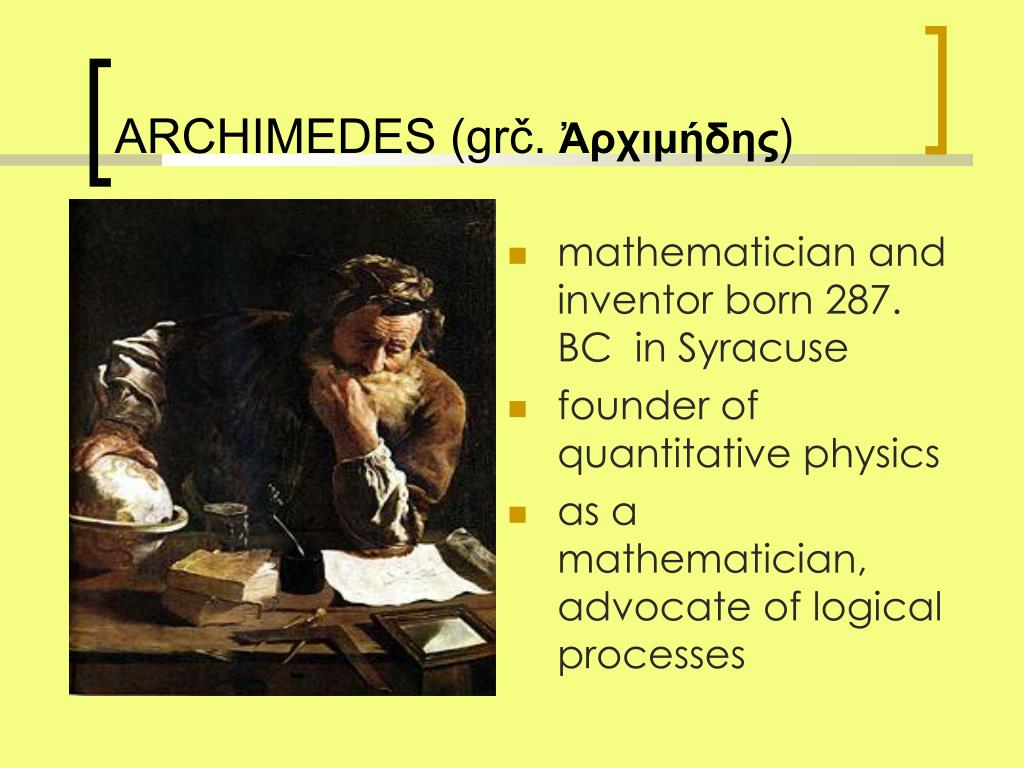 ARCHIMEDES (grč. Ἀρχιμήδης)

- mathematician and inventor born 287. BC in Syracuse
- founder of quantitative physics
- as a mathematician, advocate of logical processes